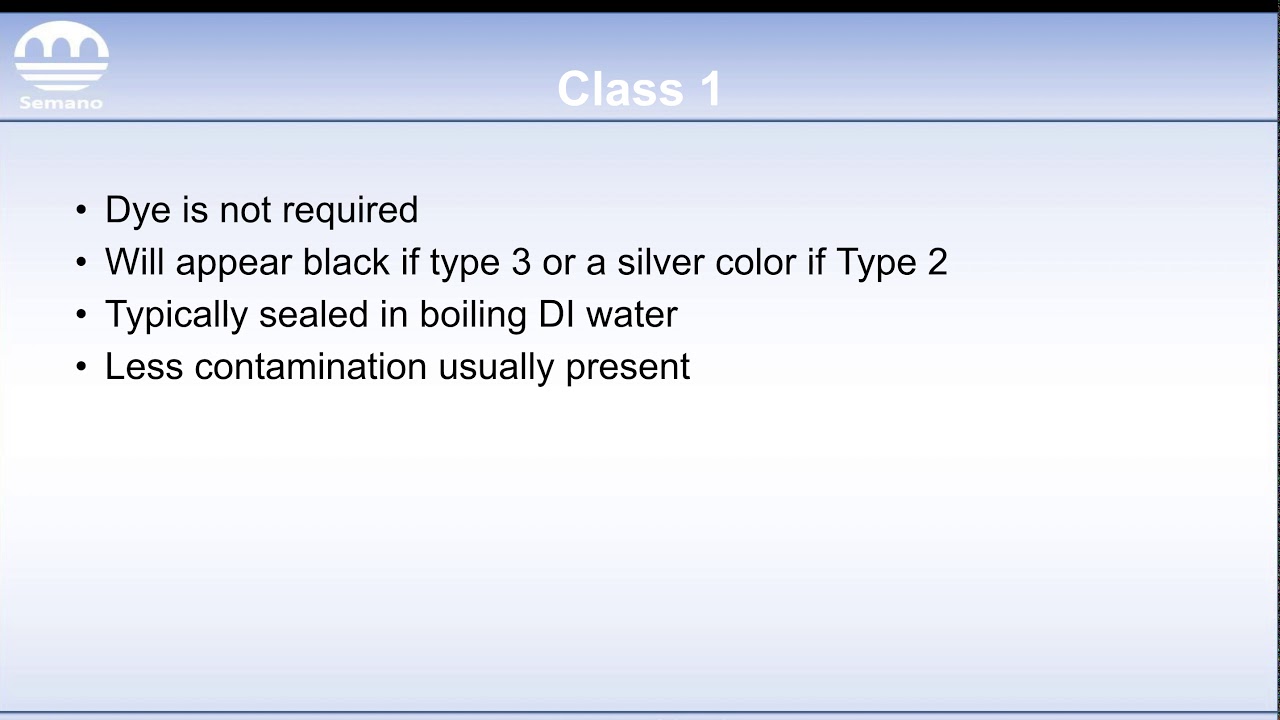 Semano

Class 1

• Dye is not required
• Will appear black if type 3 or a silver color if Type 2
• Typically sealed in boiling DI water
• Less contamination usually present